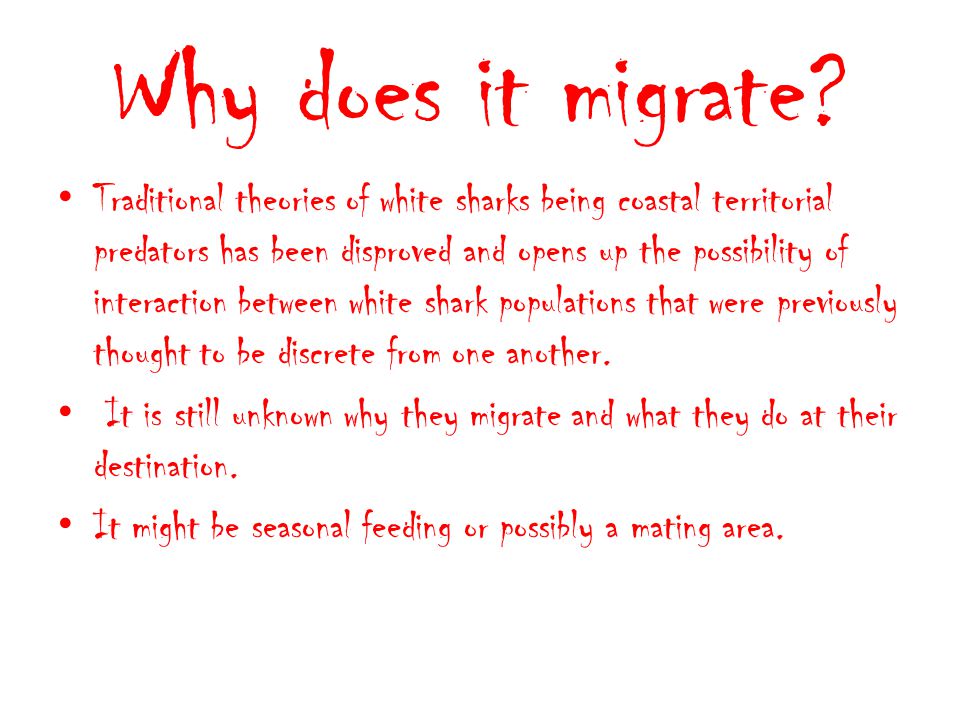 Why does it migrate?

• Traditional theories of white sharks being coastal territorial predators has been disproved and opens up the possibility of interaction between white shark populations that were previously thought to be discrete from one another.

• It is still unknown why they migrate and what they do at their destination.

• It might be seasonal feeding or possibly a mating area.